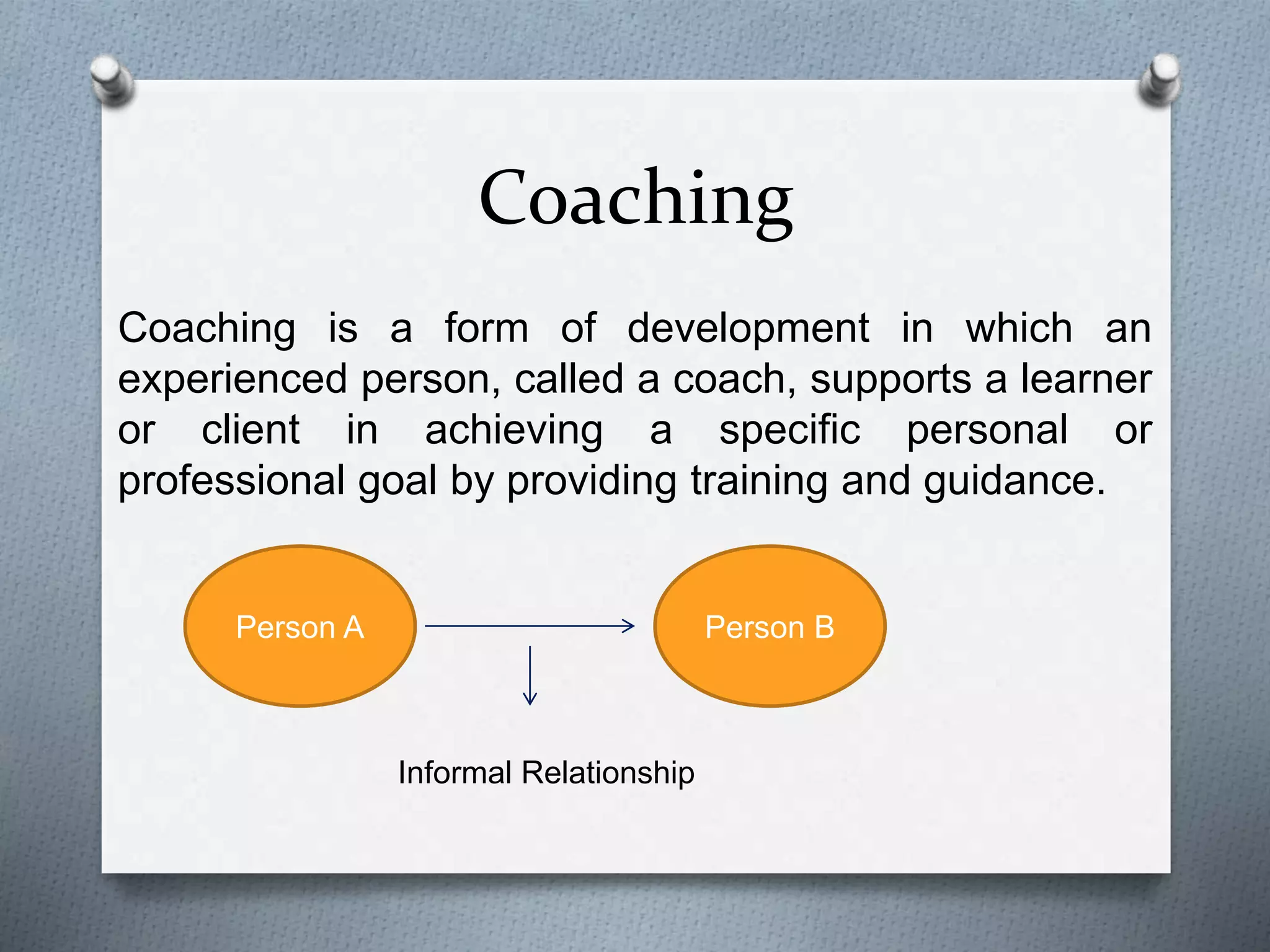 Coaching

Coaching is a form of development in which an experienced person, called a coach, supports a learner or client in achieving a specific personal or professional goal by providing training and guidance.

Person A

Person B

Informal Relationship